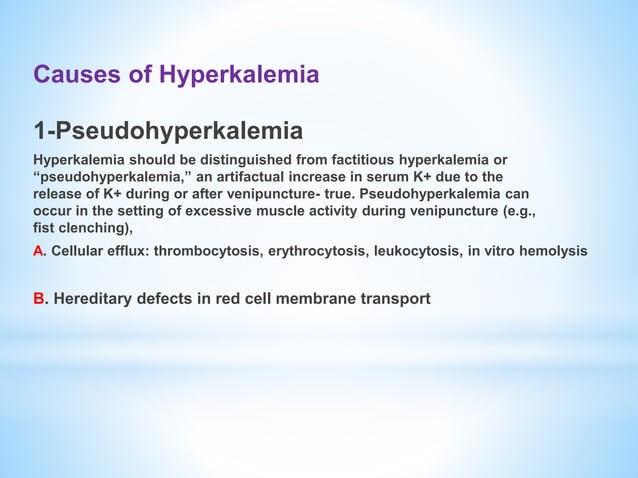 Causes of Hyperkalemia

1-Pseudohyperkalemia

Hyperkalemia should be distinguished from factitious hyperkalemia or “pseudohyperkalemia,” an artifactual increase in serum K+ due to the release of K+ during or after venipuncture- true. Pseudohyperkalemia can occur in the setting of excessive muscle activity during venipuncture (e.g., fist clenching),

A. Cellular efflux: thrombocytosis, erythrocytosis, leukocytosis, in vitro hemolysis

B. Hereditary defects in red cell membrane transport